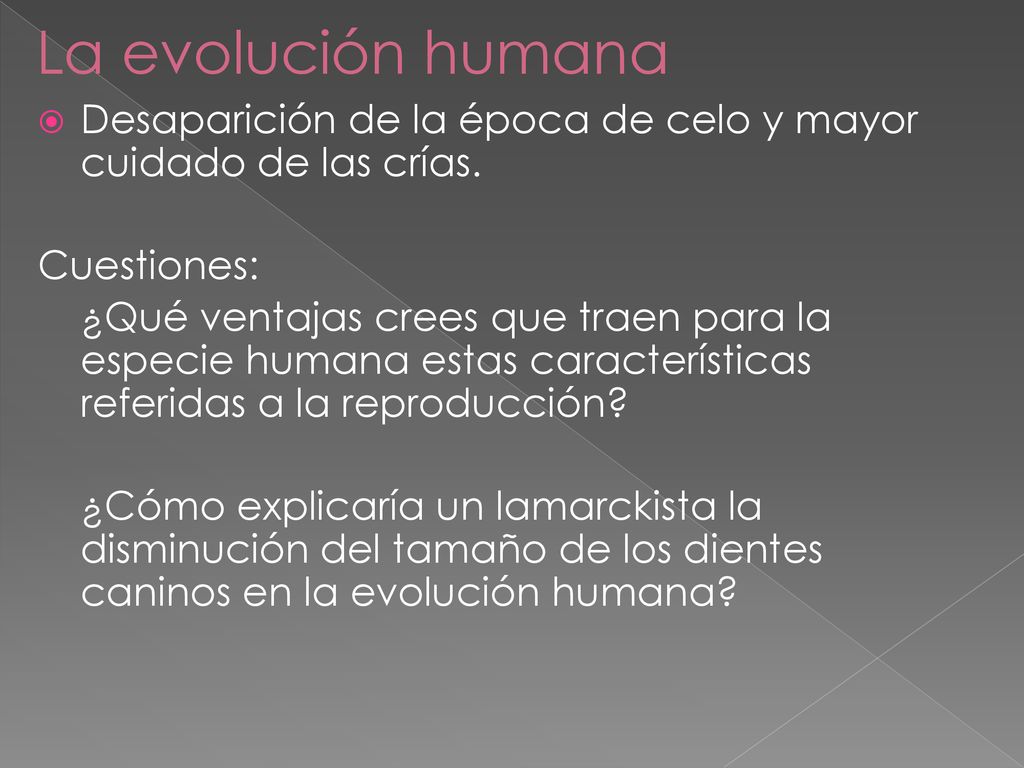 La evolución humana

Desaparición de la época de celo y mayor cuidado de las crías.

Cuestiones:

¿Qué ventajas crees que traen para la especie humana estas características referidas a la reproducción?

¿Cómo explicaría un lamarckista la disminución del tamaño de los dientes caninos en la evolución humana?